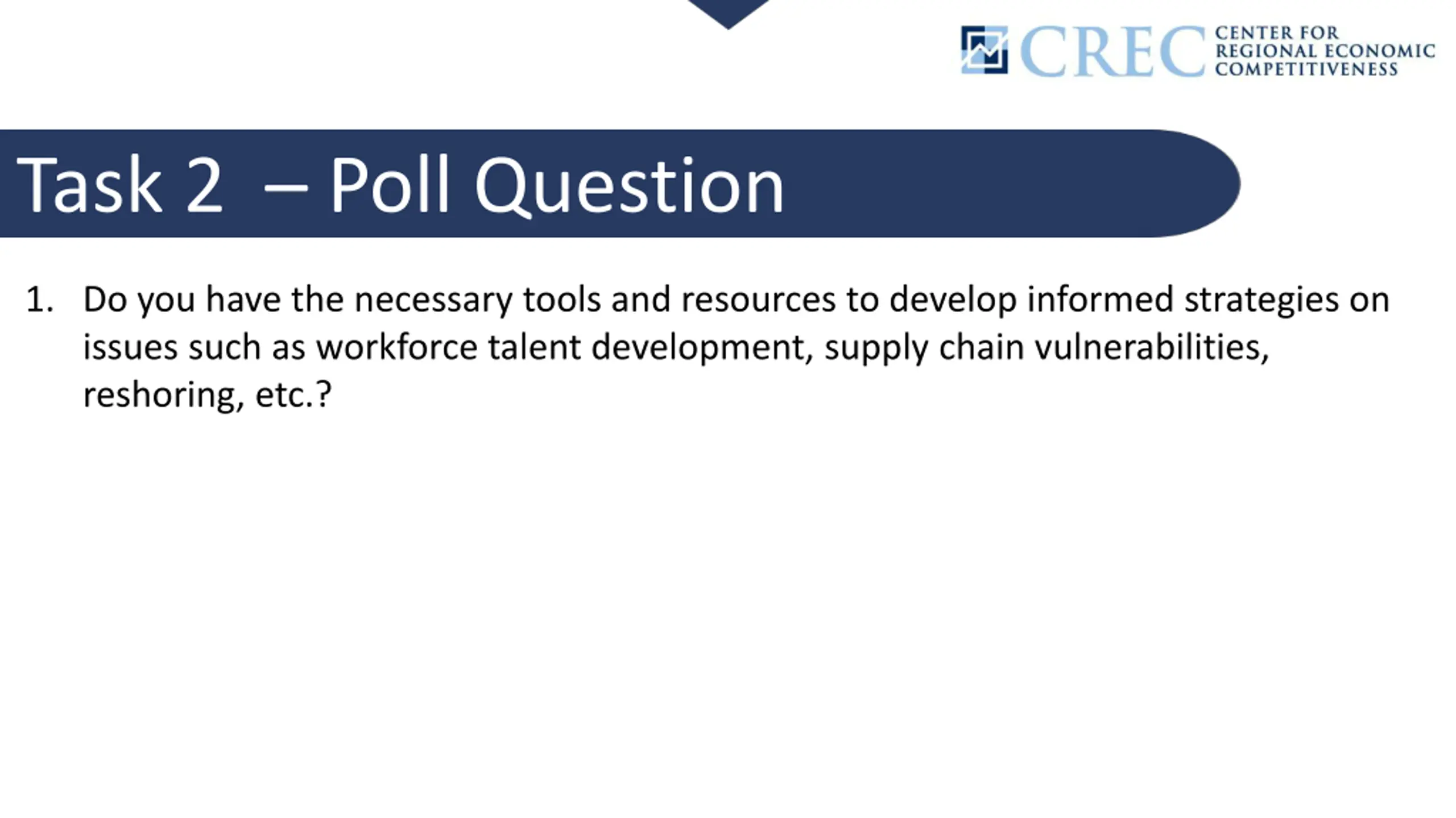 CREC CENTER FOR REGIONAL ECONOMIC COMPETITIVENESS

Task 2 – Poll Question

1. Do you have the necessary tools and resources to develop informed strategies on issues such as workforce talent development, supply chain vulnerabilities, reshoring, etc.?